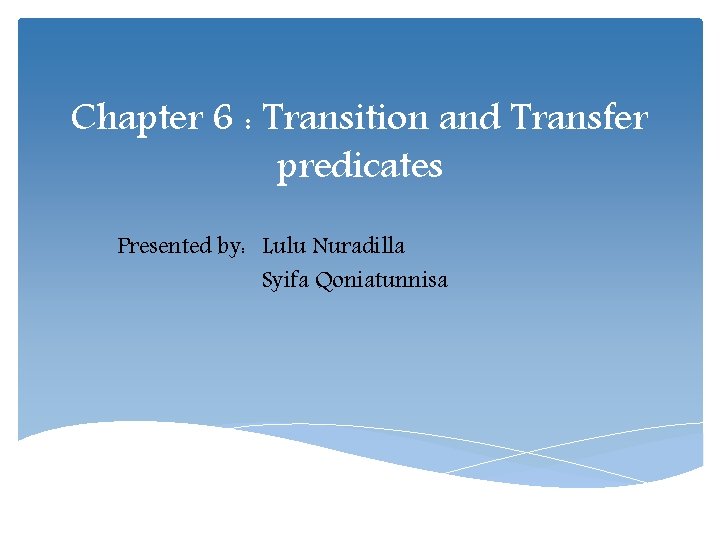 Chapter 6 : Transition and Transfer predicates

Presented by: Lulu Nuradilla
Syifa Qoniatunnisa